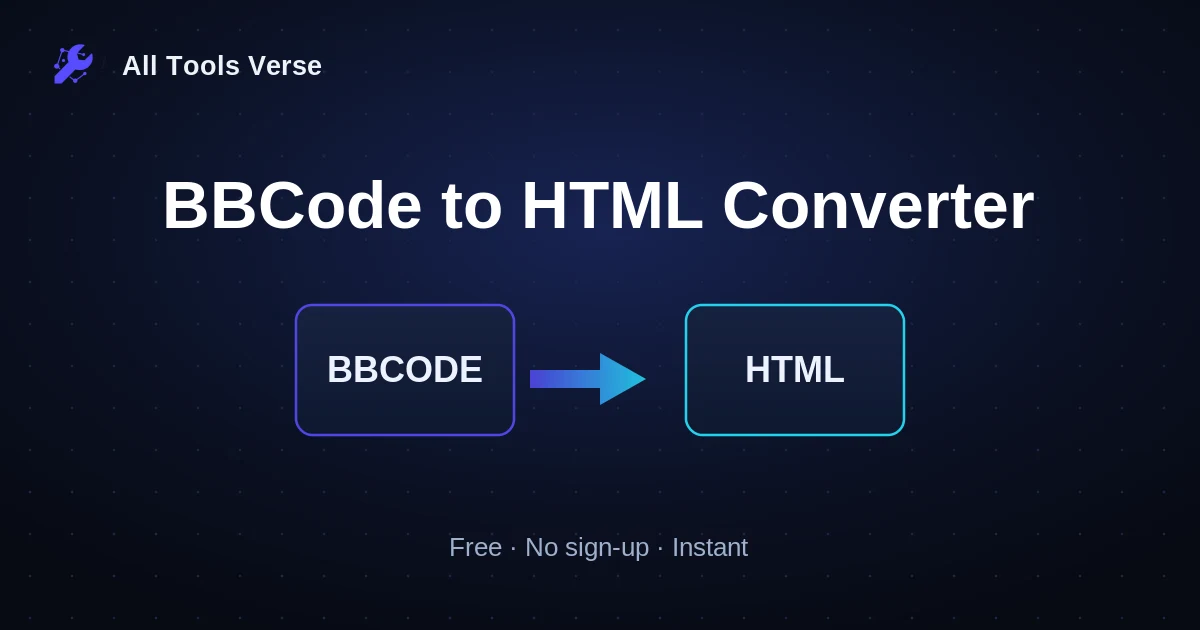 All Tools Verse

BBCode to HTML Converter

BBCODE

HTML

Free · No sign-up · Instant